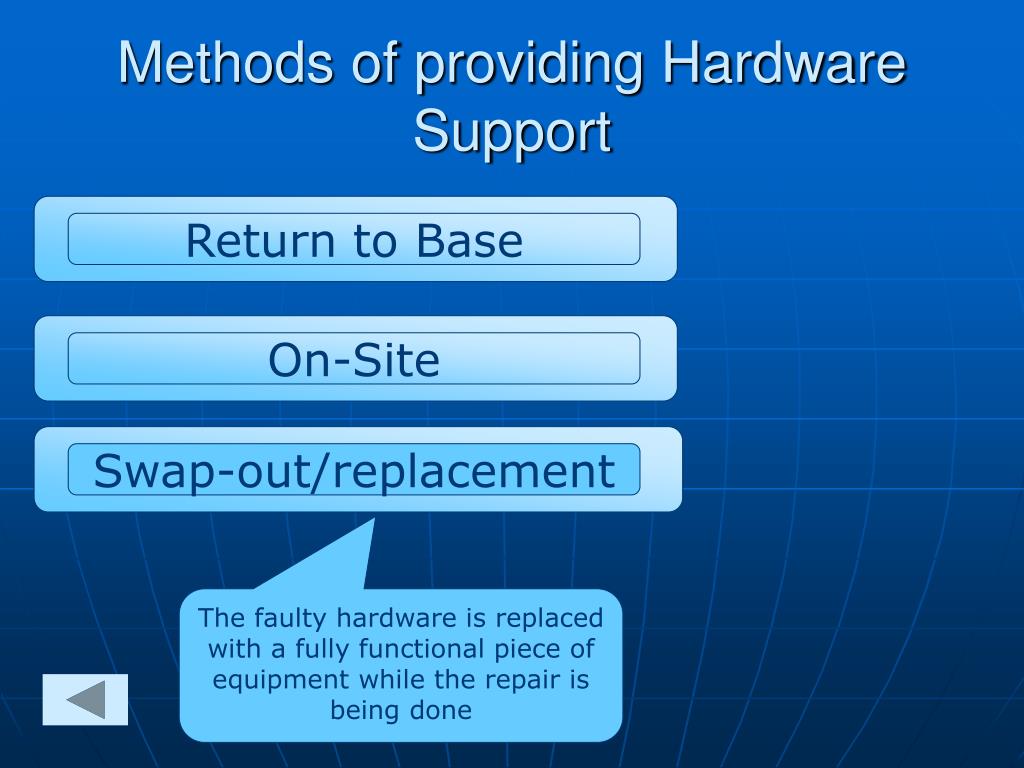 Methods of providing Hardware Support

Return to Base

On-Site

Swap-out/replacement

The faulty hardware is replaced with a fully functional piece of equipment while the repair is being done